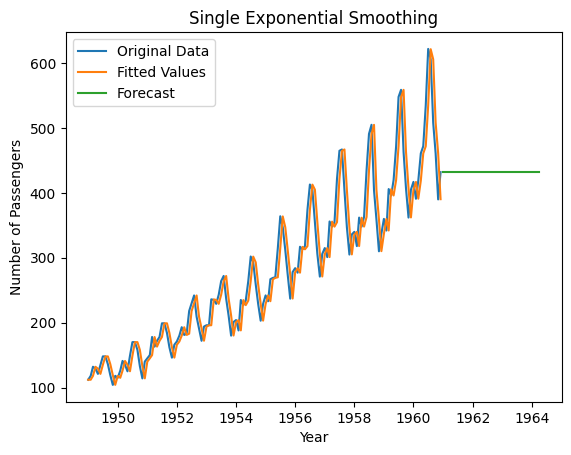 Single Exponential Smoothing

Original Data
Fitted Values
Forecast

Number of Passengers

600
500
400
300
200
100

1950
1952
1954
1956
1958
1960
1962
1964

Year